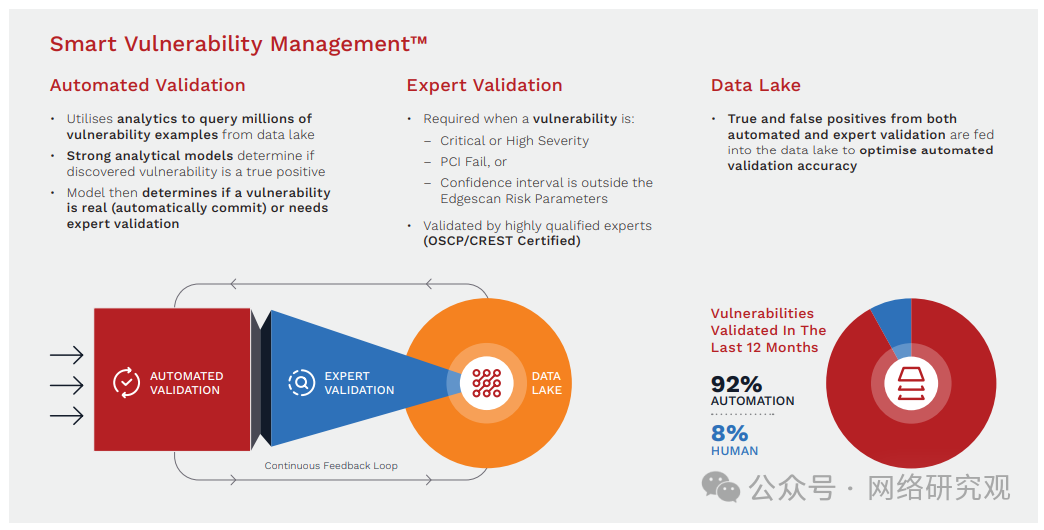 Smart Vulnerability Management™

Automated Validation

• Utilises analytics to query millions of vulnerability examples from data lake
• Strong analytical models determine if discovered vulnerability is a true positive
• Model then determines if a vulnerability is real (automatically commit) or needs expert validation

Expert Validation

• Required when a vulnerability is:
– Critical or High Severity
– PCI Fail, or
– Confidence interval is outside the Edgescan Risk Parameters
• Validated by highly qualified experts (OSCP/CREST Certified)

Data Lake

• True and false positives from both automated and expert validation are fed into the data lake to optimise automated validation accuracy

AUTOMATED VALIDATION

EXPERT VALIDATION

DATA LAKE

Continuous Feedback Loop

Vulnerabilities Validated In The Last 12 Months

92%
AUTOMATION

8%
HUMAN

公众号 · 网络研究观